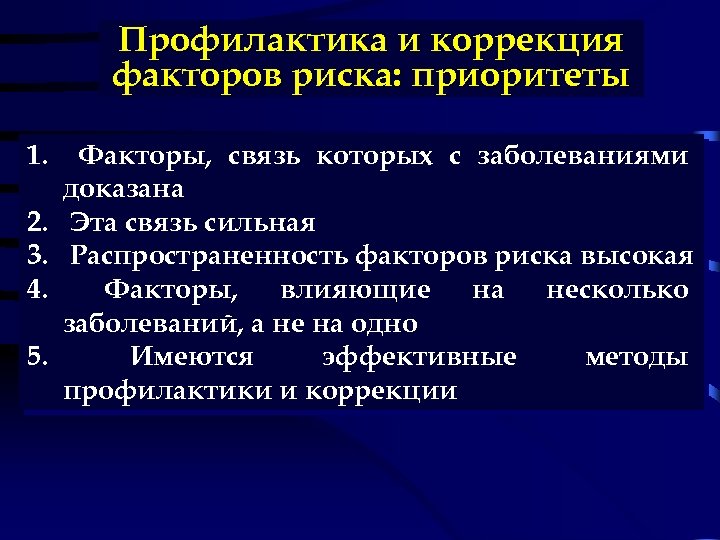 Профилактика и коррекция факторов риска: приоритеты

1. Факторы, связь которых с заболеваниями доказана
2. Эта связь сильная
3. Распространенность факторов риска высокая
4. Факторы, влияющие на несколько заболеваний, а не на одно
5. Имеются эффективные методы профилактики и коррекции